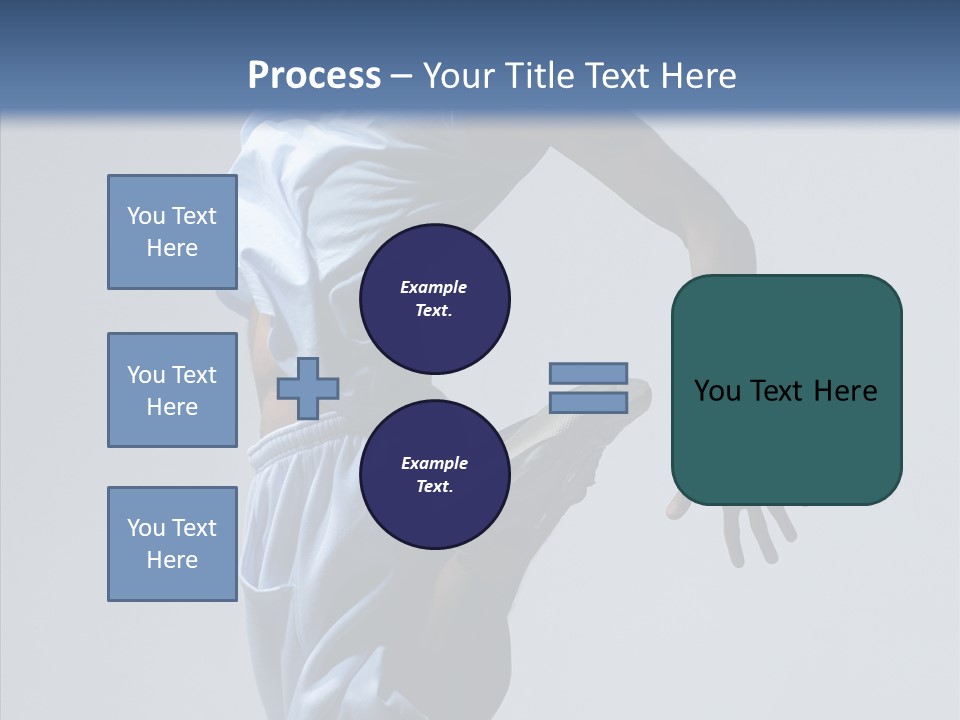 Process – Your Title Text Here

You Text Here

You Text Here

You Text Here

Example Text.

Example Text.

You Text Here